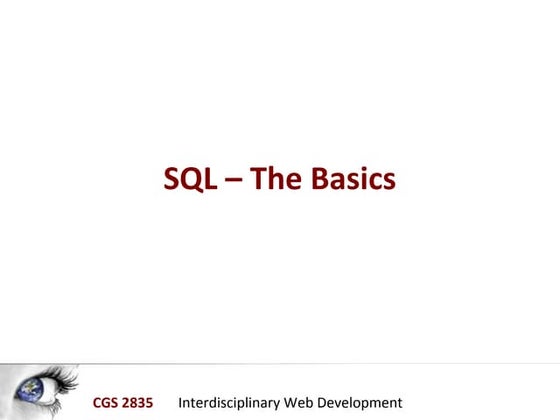 SQL – The Basics

CGS 2835 Interdisciplinary Web Development